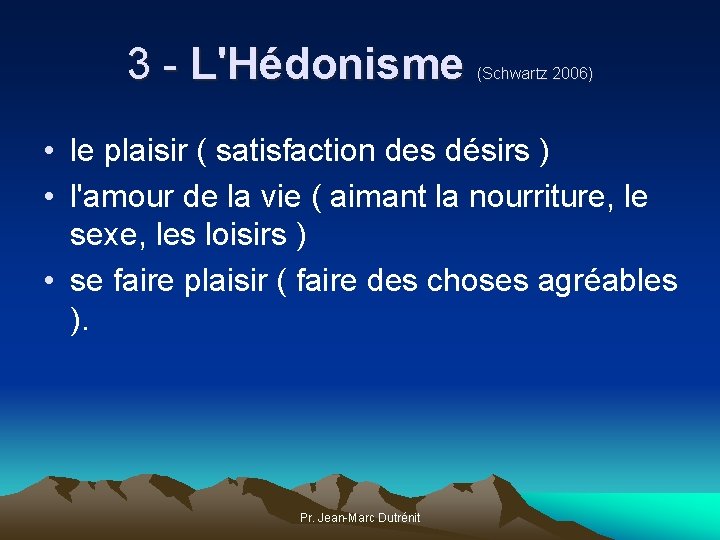 3 - L'Hédonisme (Schwartz 2006)

• le plaisir ( satisfaction des désirs )
• l'amour de la vie ( aimant la nourriture, le sexe, les loisirs )
• se faire plaisir ( faire des choses agréables ).

Pr. Jean-Marc Dutrénit